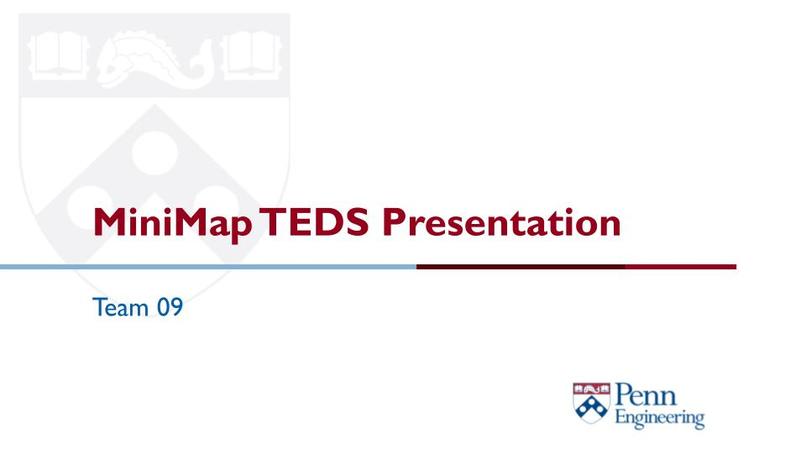 MiniMap TEDS Presentation

Team 09

Penn
Engineering